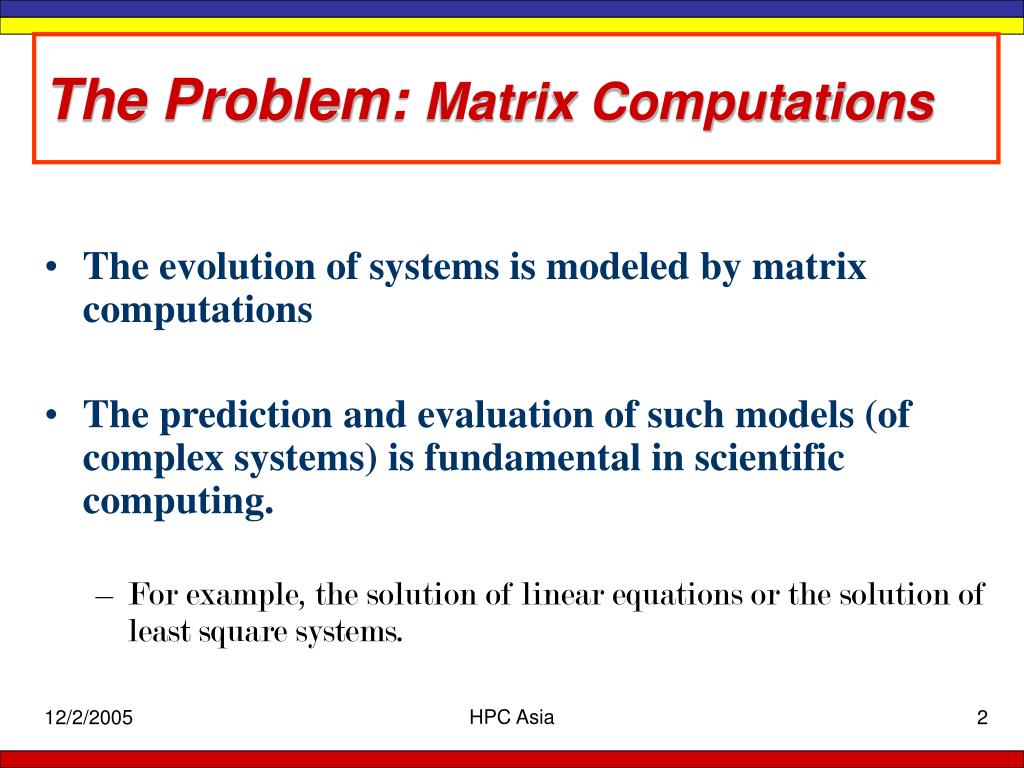 The Problem: Matrix Computations

• The evolution of systems is modeled by matrix computations

• The prediction and evaluation of such models (of complex systems) is fundamental in scientific computing.

– For example, the solution of linear equations or the solution of least square systems.

12/2/2005

HPC Asia

2